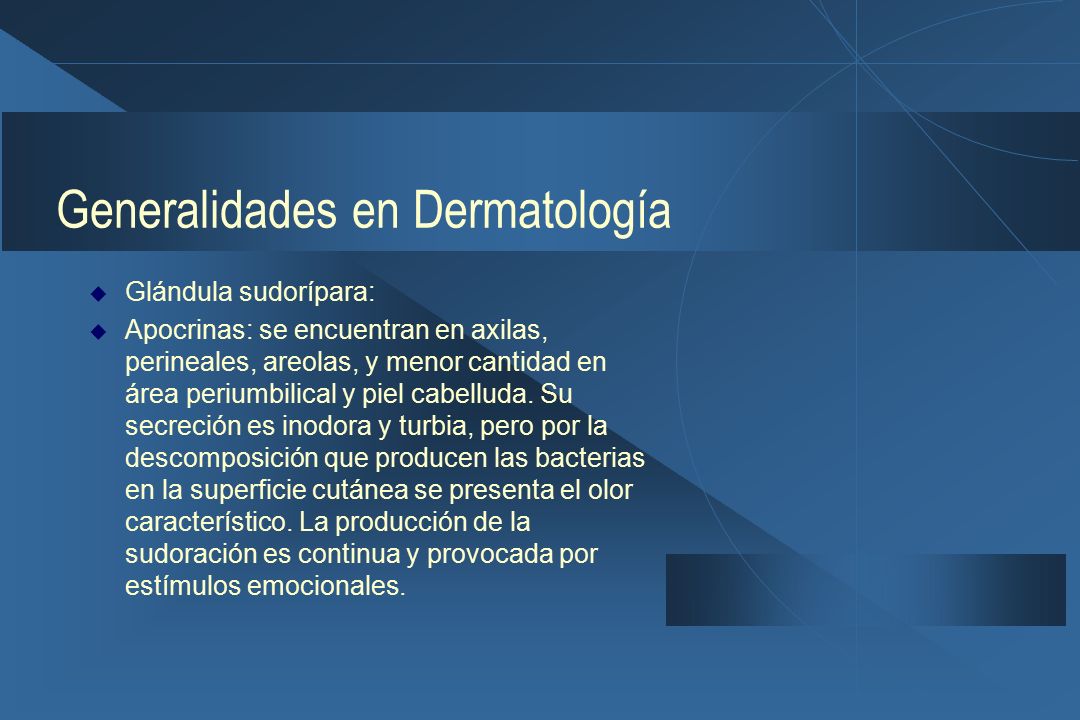 Generalidades en Dermatología

Glándula sudorípara:

Apocrinas: se encuentran en axilas, perineales, areolas, y menor cantidad en área periumbilical y piel cabelluda. Su secreción es inodora y turbia, pero por la descomposición que producen las bacterias en la superficie cutánea se presenta el olor característico. La producción de la sudoración es continua y provocada por estímulos emocionales.